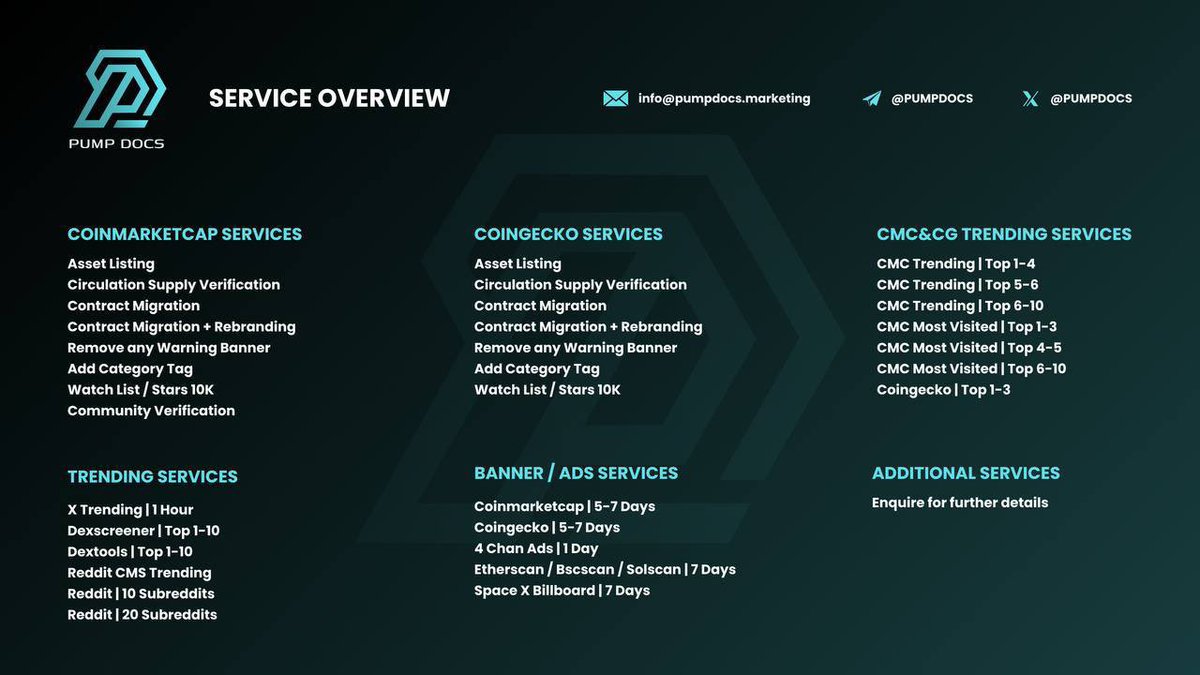 PUMP DOCS

SERVICE OVERVIEW

info@pumpdocs.marketing

@PUMPDOCS

@PUMPDOCS

COINMARKETCAP SERVICES

Asset Listing
Circulation Supply Verification
Contract Migration
Contract Migration + Rebranding
Remove any Warning Banner
Add Category Tag
Watch List / Stars 10K
Community Verification

TRENDING SERVICES

X Trending | 1 Hour
Dexscreener | Top 1-10
Dextools | Top 1-10
Reddit CMS Trending
Reddit | 10 Subreddits
Reddit | 20 Subreddits

COINGECKO SERVICES

Asset Listing
Circulation Supply Verification
Contract Migration
Contract Migration + Rebranding
Remove any Warning Banner
Add Category Tag
Watch List / Stars 10K

BANNER / ADS SERVICES

Coinmarketcap | 5-7 Days
Coingecko | 5-7 Days
4 Chan Ads | 1 Day
Etherscan / Bscscan / Solscan | 7 Days
Space X Billboard | 7 Days

CMC&CG TRENDING SERVICES

CMC Trending | Top 1-4
CMC Trending | Top 5-6
CMC Trending | Top 6-10
CMC Most Visited | Top 1-3
CMC Most Visited | Top 4-5
CMC Most Visited | Top 6-10
Coingecko | Top 1-3

ADDITIONAL SERVICES

Enquire for further details